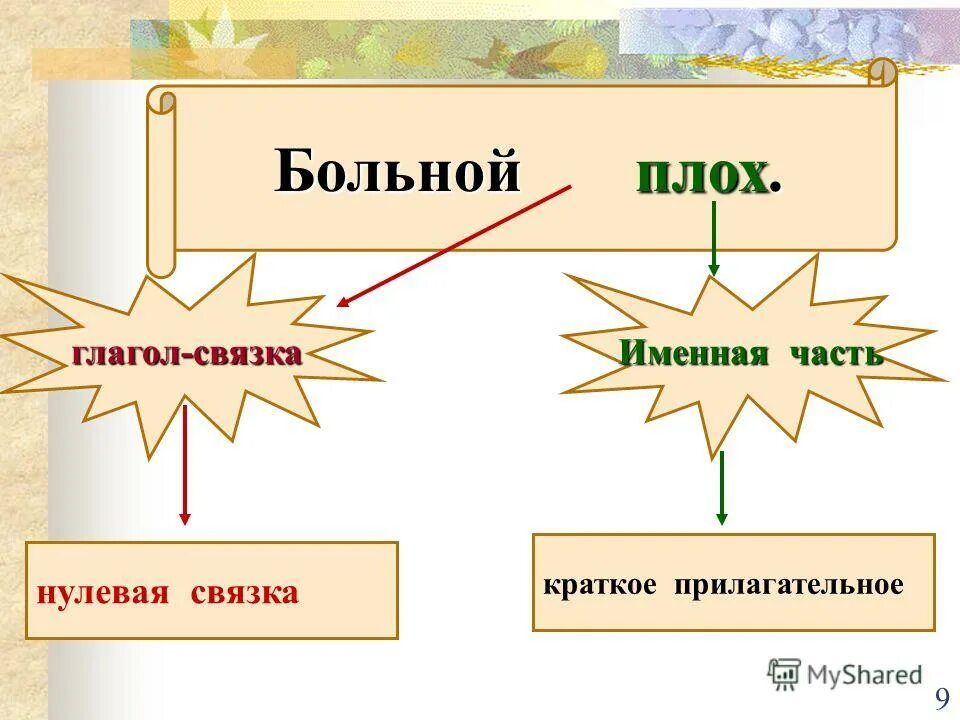 Больной плох.

глагол-связка

Именная часть

нулевая связка

краткое прилагательное

MyShared

9